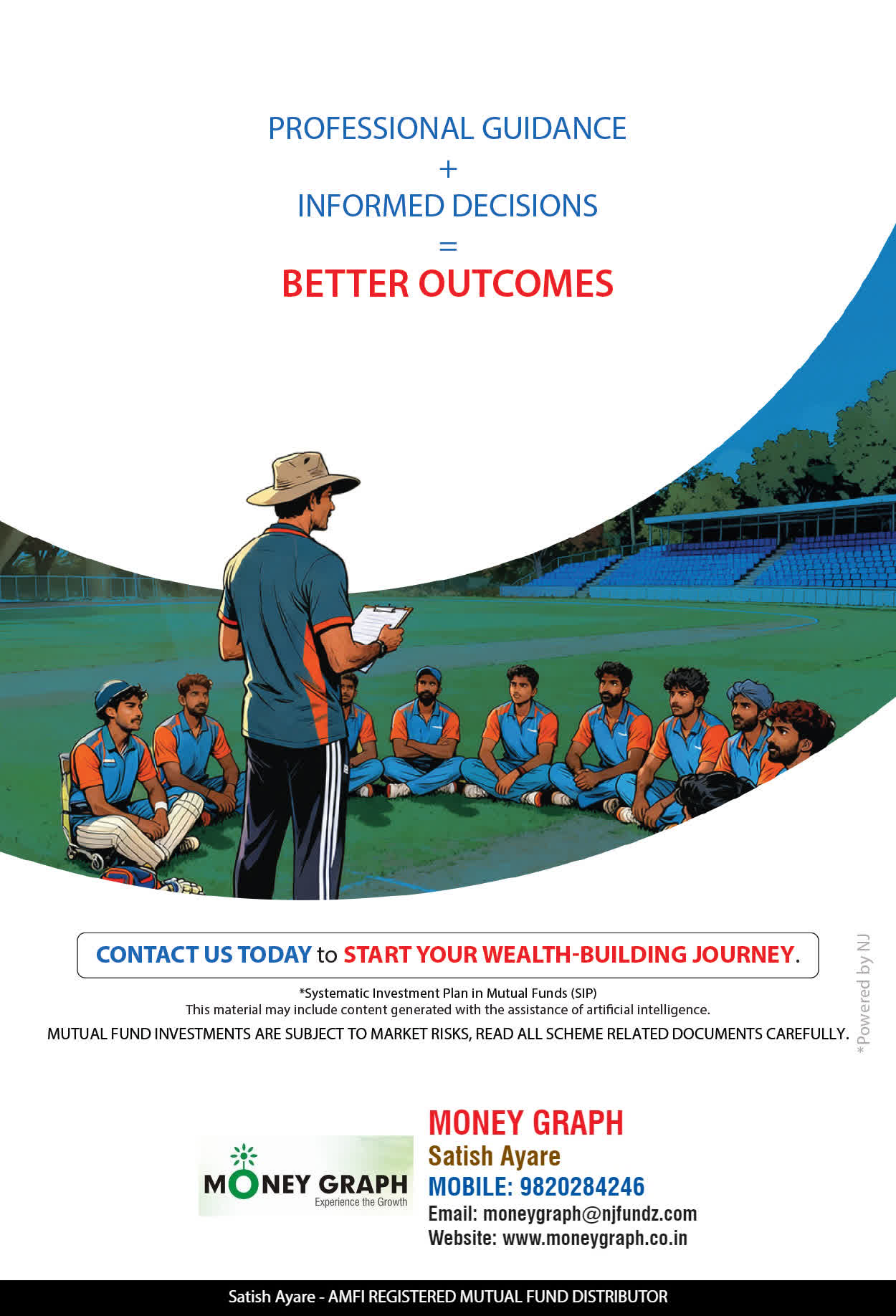 PROFESSIONAL GUIDANCE
+
INFORMED DECISIONS
=
BETTER OUTCOMES

CONTACT US TODAY to START YOUR WEALTH-BUILDING JOURNEY.

*Systematic Investment Plan in Mutual Funds (SIP)
This material may include content generated with the assistance of artificial intelligence.
MUTUAL FUND INVESTMENTS ARE SUBJECT TO MARKET RISKS, READ ALL SCHEME RELATED DOCUMENTS CAREFULLY.

*Powered by NJ

MONEY GRAPH
Experience the Growth

MONEY GRAPH
Satish Ayare
MOBILE: 9820284246
Email: moneygraph@njfundz.com
Website: www.moneygraph.co.in

Satish Ayare - AMFI REGISTERED MUTUAL FUND DISTRIBUTOR